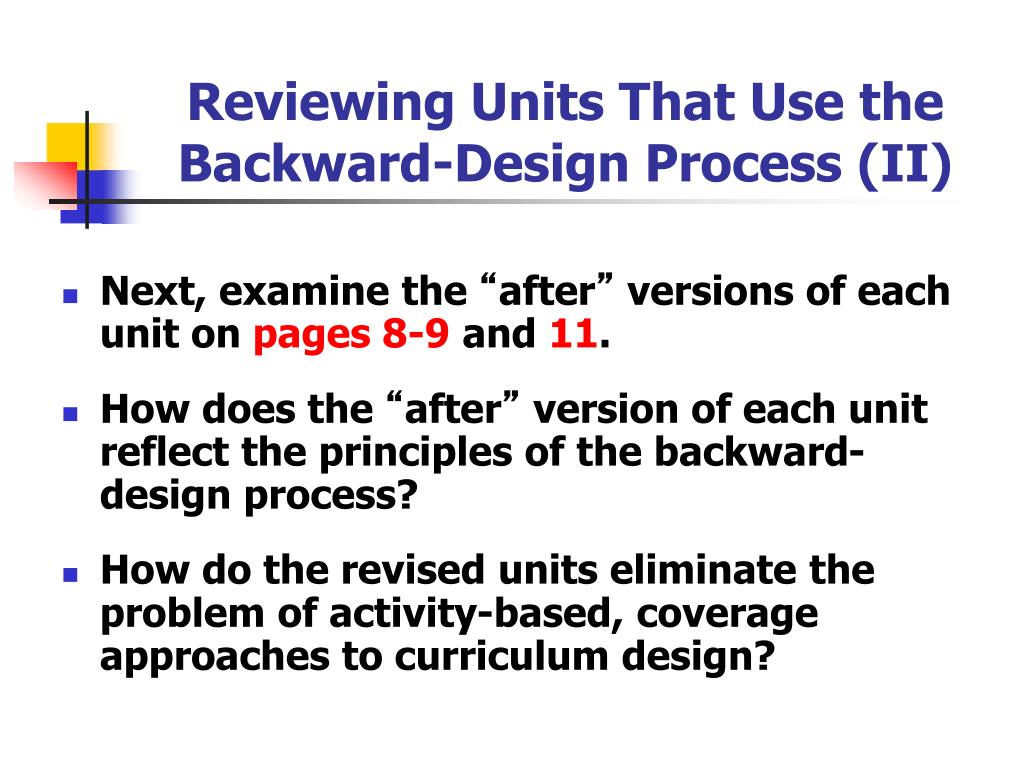 Reviewing Units That Use the Backward-Design Process (II)

Next, examine the “after” versions of each unit on pages 8-9 and 11.

How does the “after” version of each unit reflect the principles of the backward-design process?

How do the revised units eliminate the problem of activity-based, coverage approaches to curriculum design?